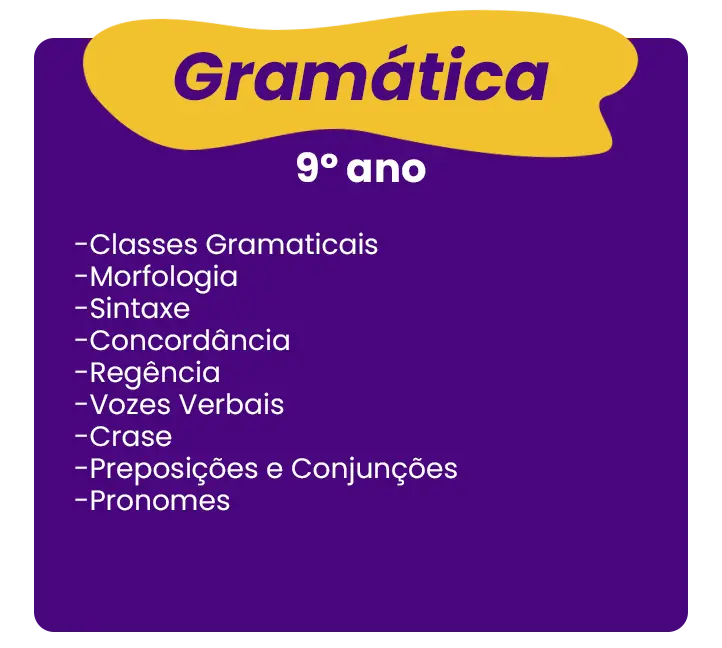 Gramática

9º ano

-Classes Gramaticais
-Morfologia
-Sintaxe
-Concordância
-Regência
-Vozes Verbais
-Crase
-Preposições e Conjunções
-Pronomes